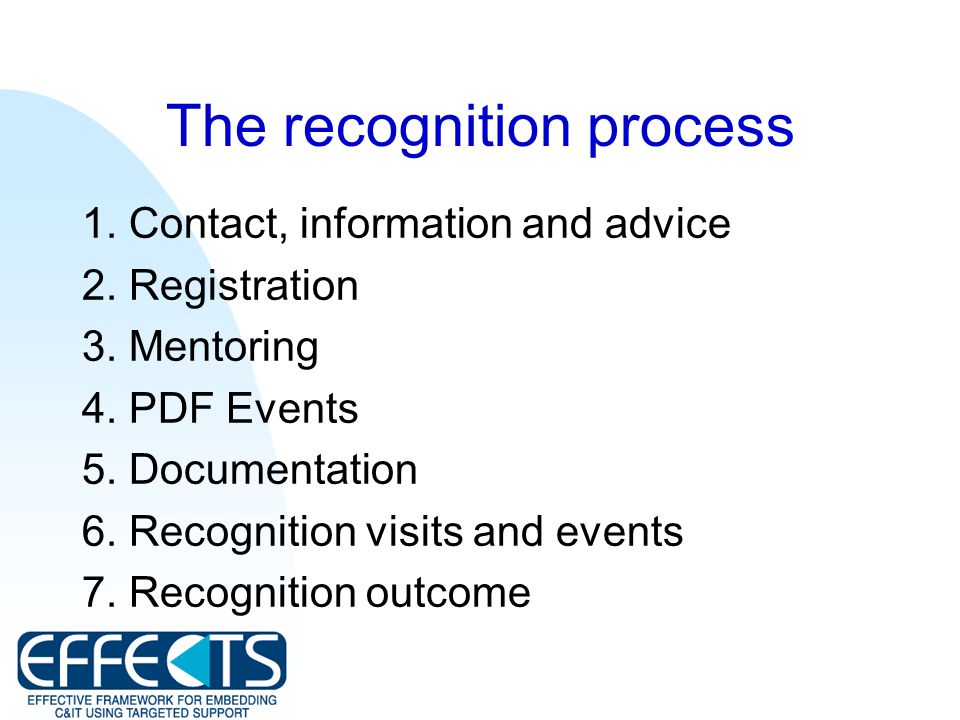 The recognition process

1. Contact, information and advice
2. Registration
3. Mentoring
4. PDF Events
5. Documentation
6. Recognition visits and events
7. Recognition outcome

EFFECTS
EFFECTIVE FRAMEWORK FOR EMBEDDING C&IT USING TARGETED SUPPORT